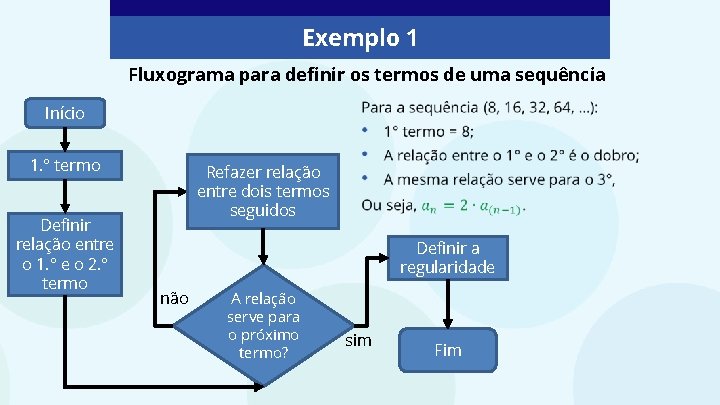 Exemplo 1

Fluxograma para definir os termos de uma sequência

Início

1.° termo

Definir relação entre o 1.° e o 2.° termo

Refazer relação entre dois termos seguidos

não

A relação serve para o próximo termo?

sim

Definir a regularidade

Fim

Para a sequência (8, 16, 32, 64, ...):

• 1° termo = 8;

• A relação entre o 1° e o 2° é o dobro;

• A mesma relação serve para o 3°,

Ou seja, $a_n = 2 \cdot a_{(n-1)}$.